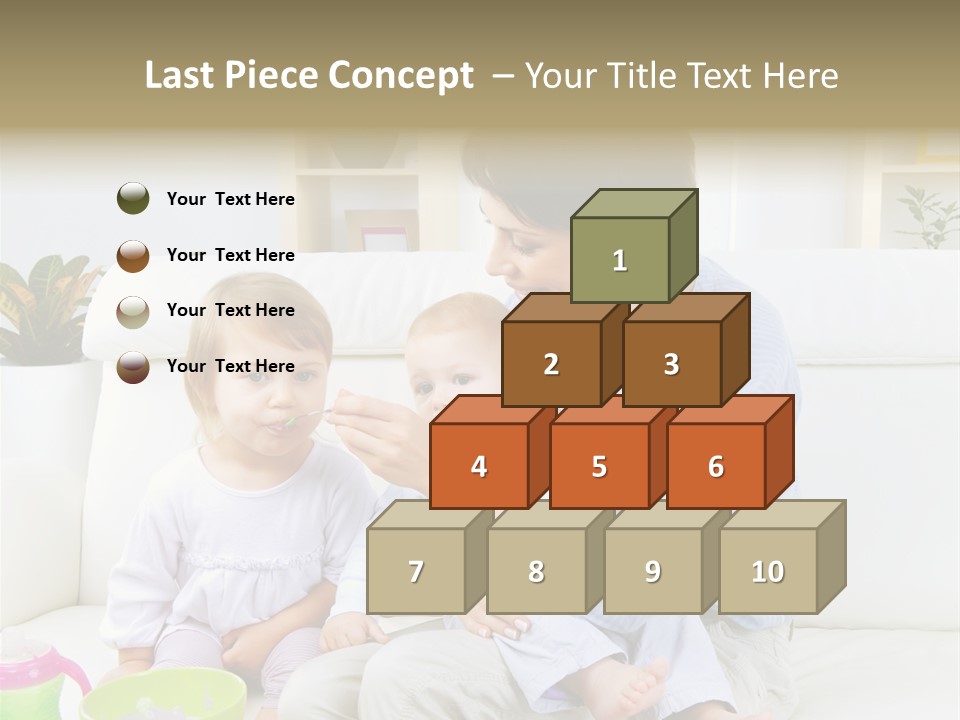 Last Piece Concept – Your Title Text Here

Your Text Here

Your Text Here

Your Text Here

Your Text Here

1

2

3

4

5

6

7

8

9

10